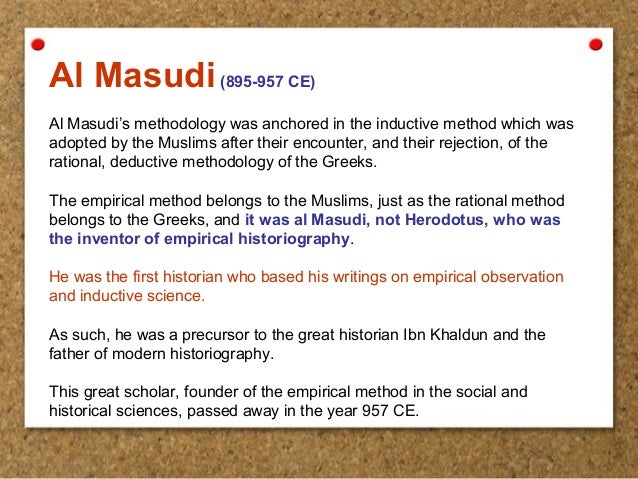 Al Masudi (895-957 CE)

Al Masudi's methodology was anchored in the inductive method which was adopted by the Muslims after their encounter, and their rejection, of the rational, deductive methodology of the Greeks.

The empirical method belongs to the Muslims, just as the rational method belongs to the Greeks, and it was al Masudi, not Herodotus, who was the inventor of empirical historiography.

He was the first historian who based his writings on empirical observation and inductive science.

As such, he was a precursor to the great historian Ibn Khaldun and the father of modern historiography.

This great scholar, founder of the empirical method in the social and historical sciences, passed away in the year 957 CE.